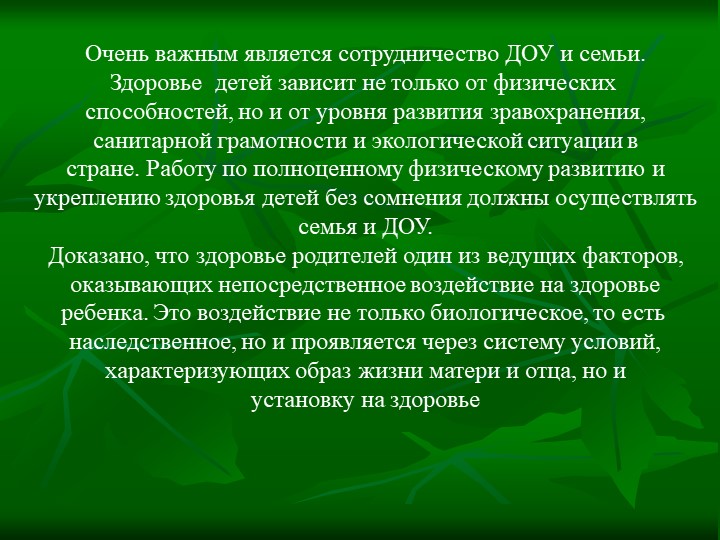 Очень важным является сотрудничество ДОУ и семьи. Здоровье  детей зависит не только от физических способностей, но и от уровня развития зравохранения, санитарной грамотности и экологической ситуации в стране. Работу по полноценному физическому развитию и укреплению здоровья детей без сомнения должны осуществлять семья и ДОУ.
Доказано, что здоровье родителей один из ведущих факторов, оказывающих непосредственное воздействие на здоровье ребенка. Это воздействие не только биологическое, то есть наследственное, но и проявляется через систему условий, характеризующих образ жизни матери и отца, но и установку на здоровье